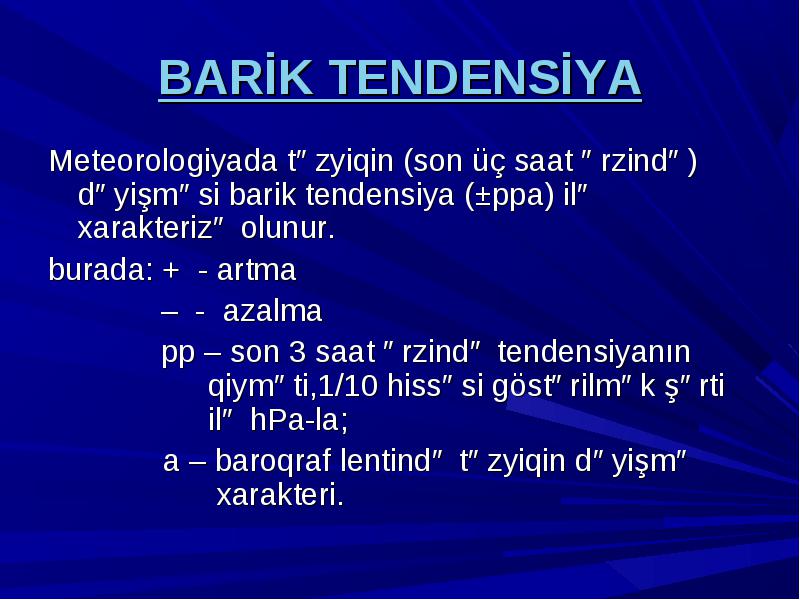 BARİK TENDENSİYA

Meteorologiyada t″ zyiqin (son üç saat ″ rzind″ ) d″ yişm″ si barik tendensiya (±ppa) il″ xarakteriz″ olunur.

burada: + - artma

– - azalma

pp – son 3 saat ″ rzind″ tendensiyanın qiym″ ti,1/10 hiss″ si göst″ rilm″ k ş″ rti il″ hPa-la;

a – baroqraf lentind″ t″ zyiqin d″ yişm″ xarakteri.